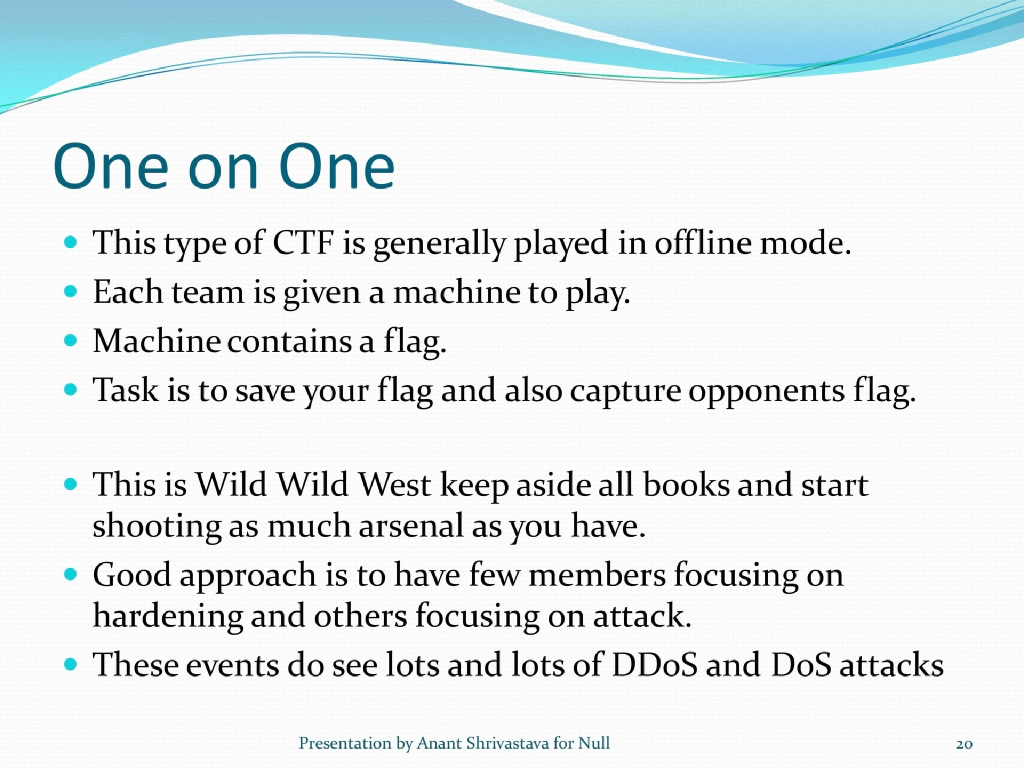 One on One

- This type of CTF is generally played in offline mode.
- Each team is given a machine to play.
- Machine contains a flag.
- Task is to save your flag and also capture opponents flag.

- This is Wild Wild West keep aside all books and start shooting as much arsenal as you have.
- Good approach is to have few members focusing on hardening and others focusing on attack.
- These events do see lots and lots of DDoS and DoS attacks

Presentation by Anant Shrivastava for Null

20